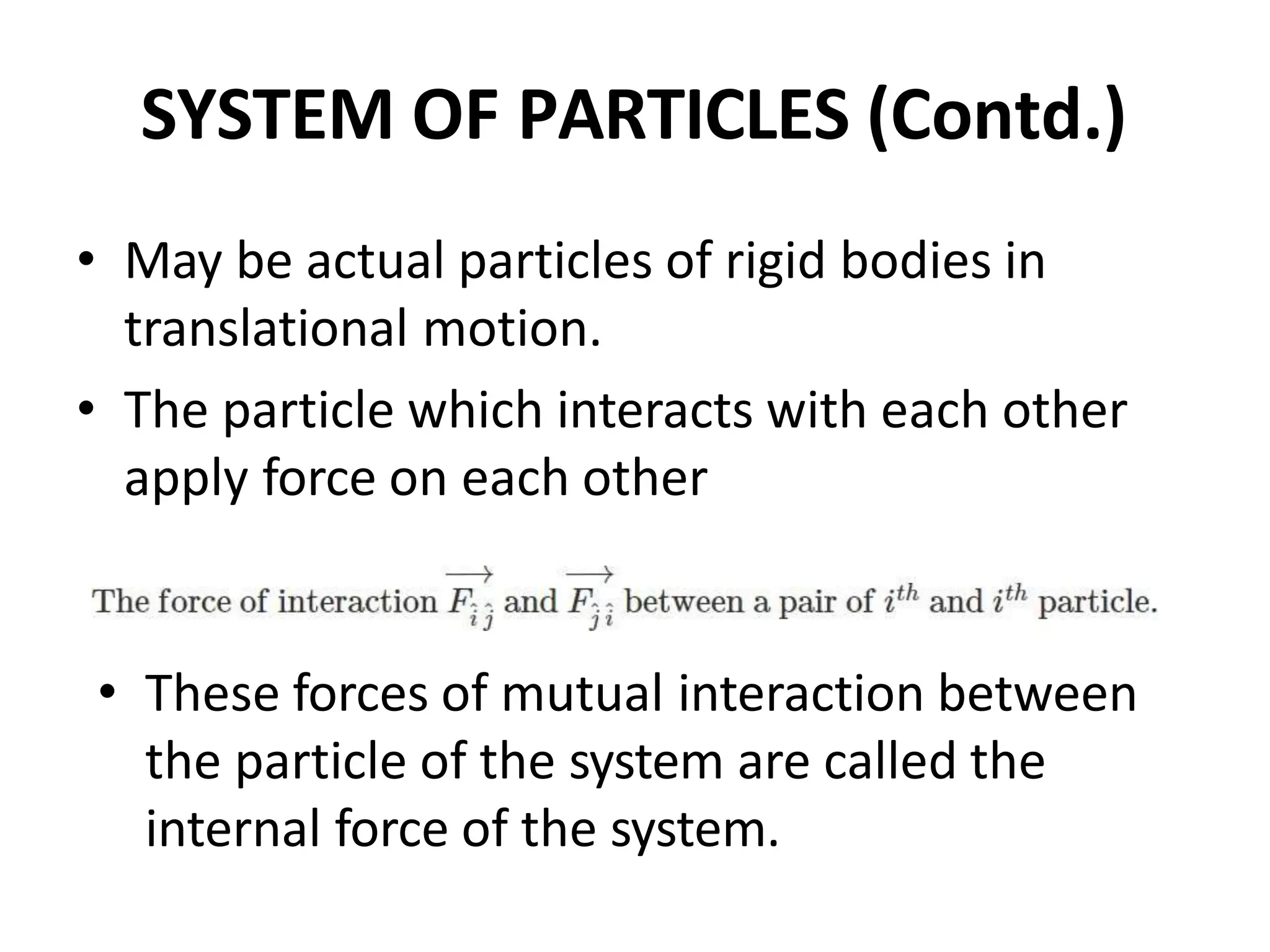 SYSTEM OF PARTICLES (Contd.)

• May be actual particles of rigid bodies in translational motion.

• The particle which interacts with each other apply force on each other

The force of interaction $\overrightarrow{F_{\hat{i}\hat{j}}}$ and $\overrightarrow{F_{\hat{j}\hat{i}}}$ between a pair of $i^{th}$ and $i^{th}$ particle.

• These forces of mutual interaction between the particle of the system are called the internal force of the system.